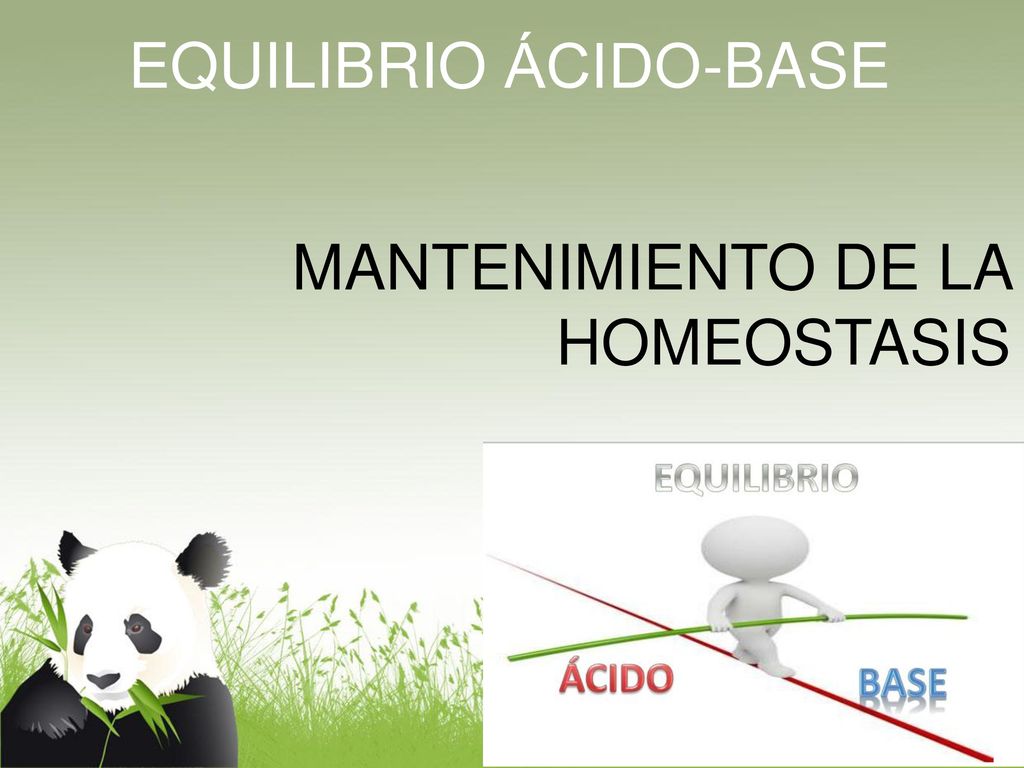 EQUILIBRIO ÁCIDO-BASE

MANTENIMIENTO DE LA HOMEOSTASIS

EQUILIBRIO

ÁCIDO

BASE